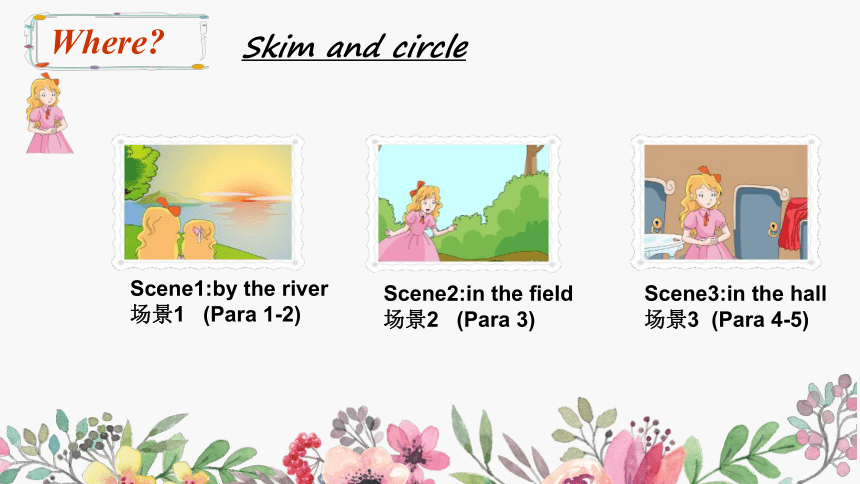 Where?

Skim and circle

Scene1:by the river
场景1 (Para 1-2)

Scene2:in the field
场景2 (Para 3)

Scene3:in the hall
场景3 (Para 4-5)